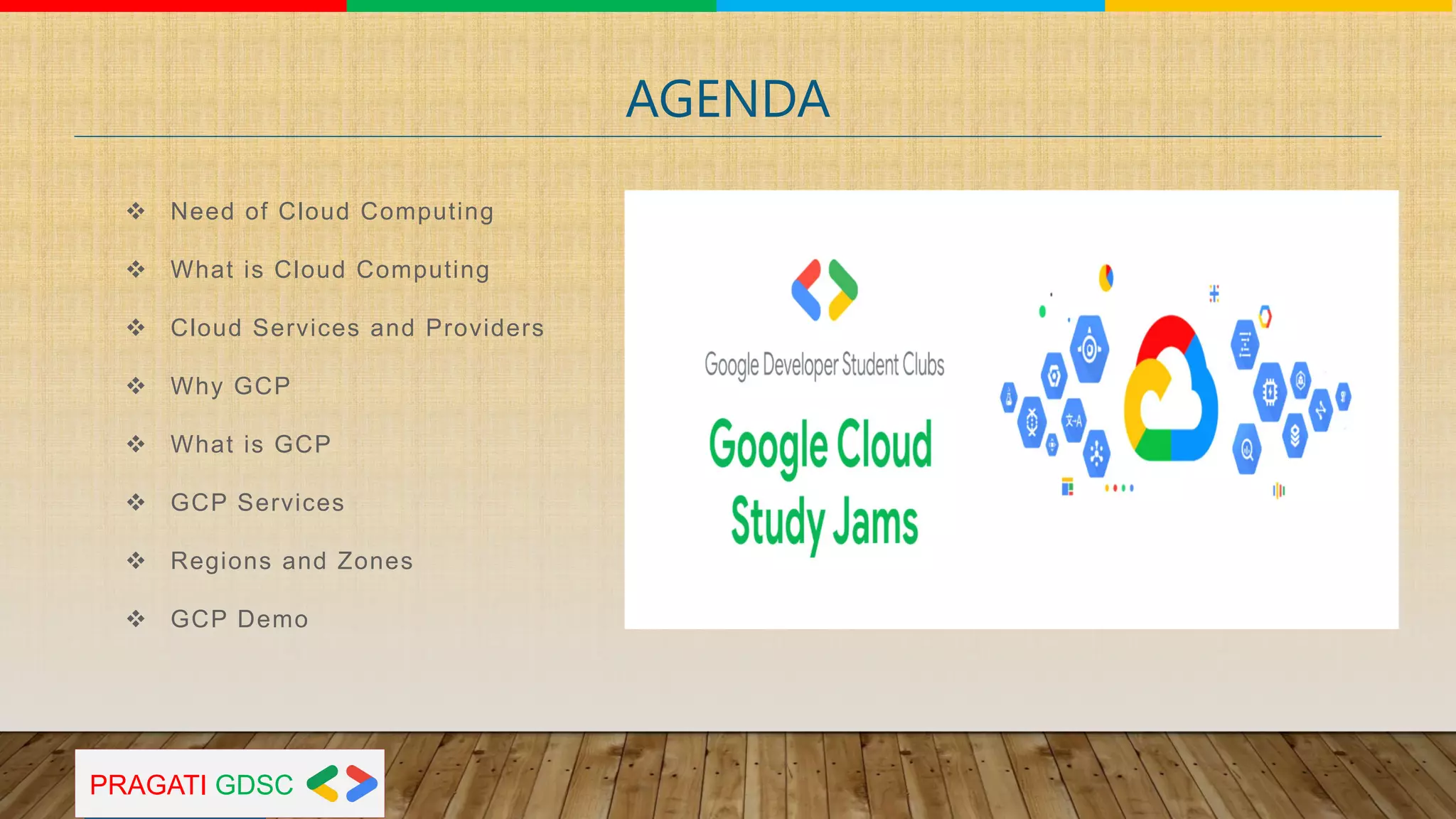 AGENDA

❖ Need of Cloud Computing

❖ What is Cloud Computing

❖ Cloud Services and Providers

❖ Why GCP

❖ What is GCP

❖ GCP Services

❖ Regions and Zones

❖ GCP Demo

Google Developer Student Clubs

Google Cloud Study Jams

PRAGATI GDSC